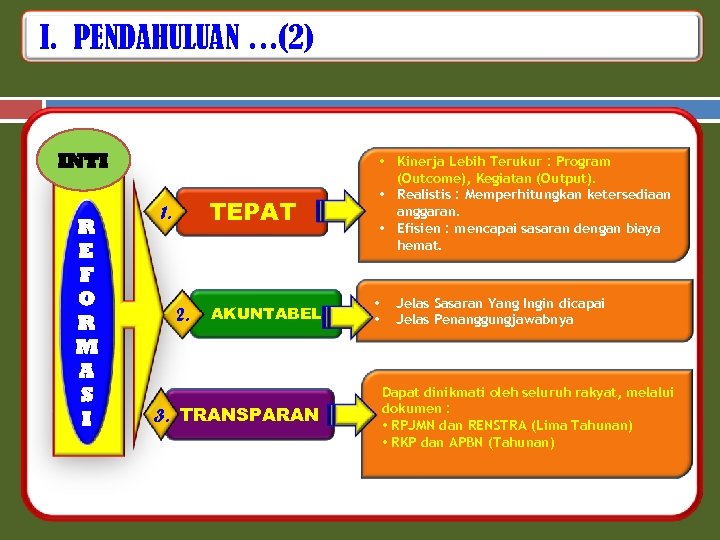 I. PENDAHULUAN …(2)

INTI

REFORMASI

1. TEPAT

• Kinerja Lebih Terukur : Program (Outcome), Kegiatan (Output).
• Realistis : Memperhitungkan ketersediaan anggaran.
• Efisien : mencapai sasaran dengan biaya hemat.

2. AKUNTABEL

• Jelas Sasaran Yang Ingin dicapai
• Jelas Penanggungjawabnya

3. TRANSPARAN

Dapat dinikmati oleh seluruh rakyat, melalui dokumen :
• RPJMN dan RENSTRA (Lima Tahunan)
• RKP dan APBN (Tahunan)